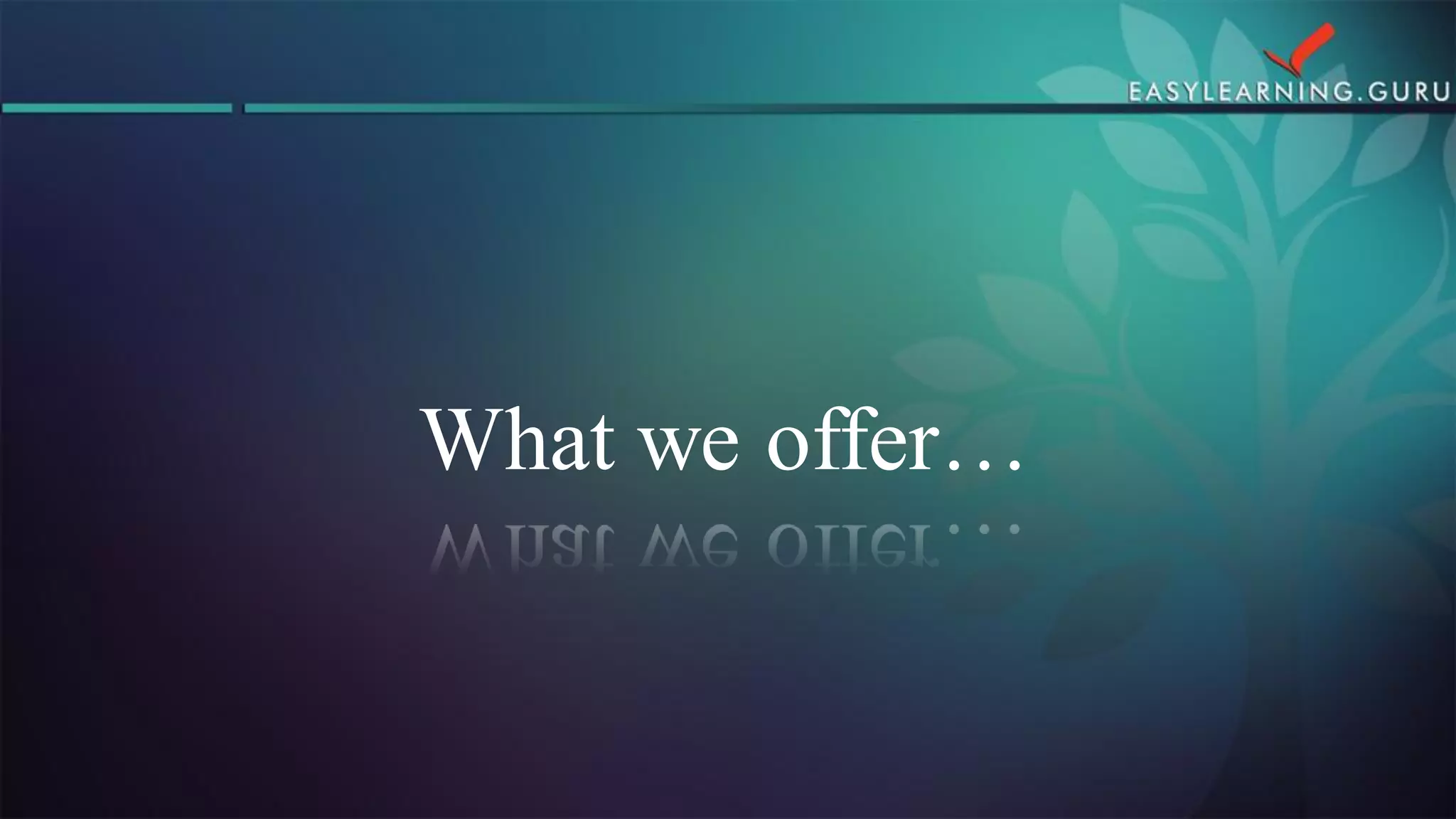 EASYLEARNING.GURU

What we offer…